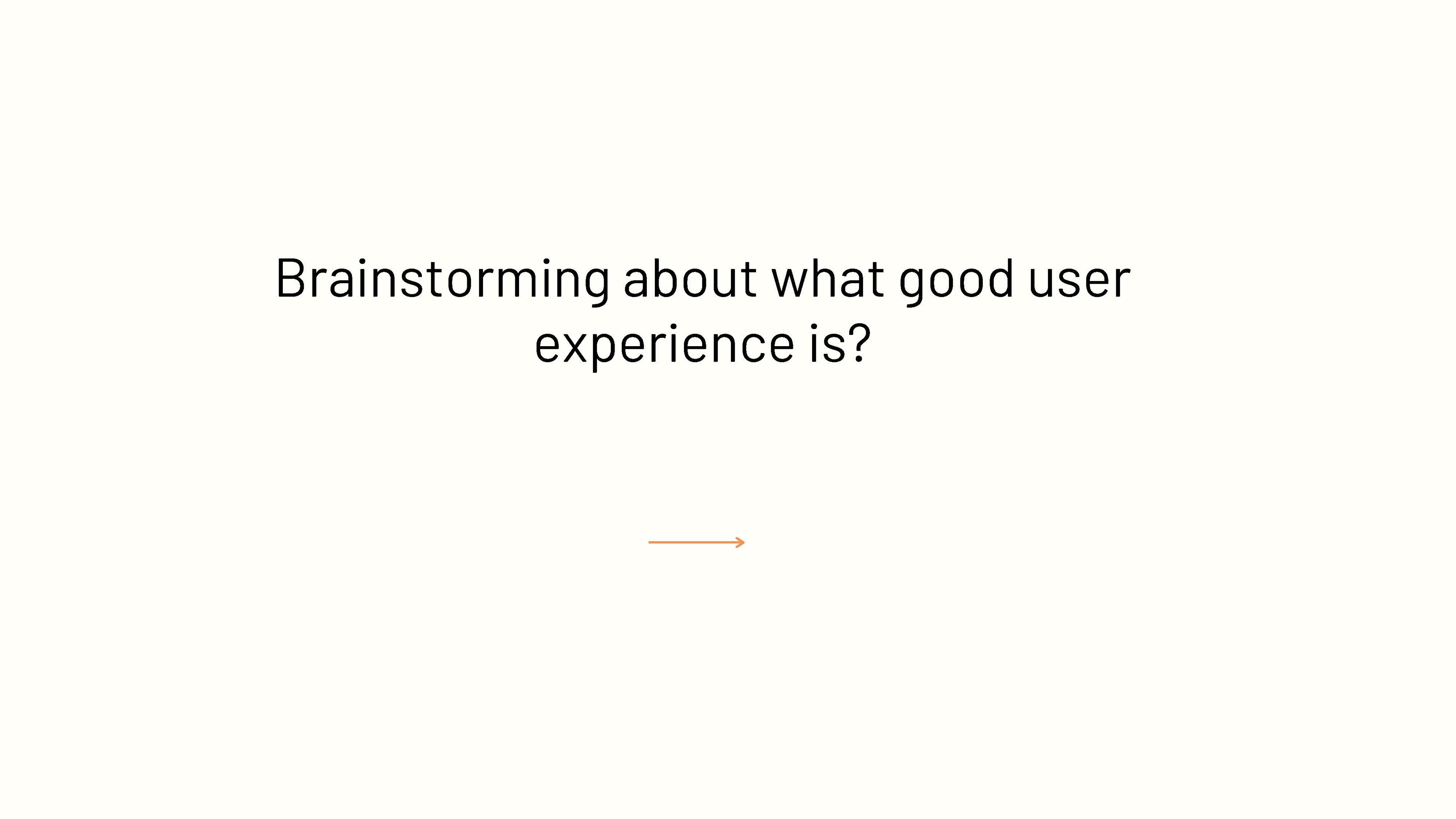 Brainstorming about what good user experience is?